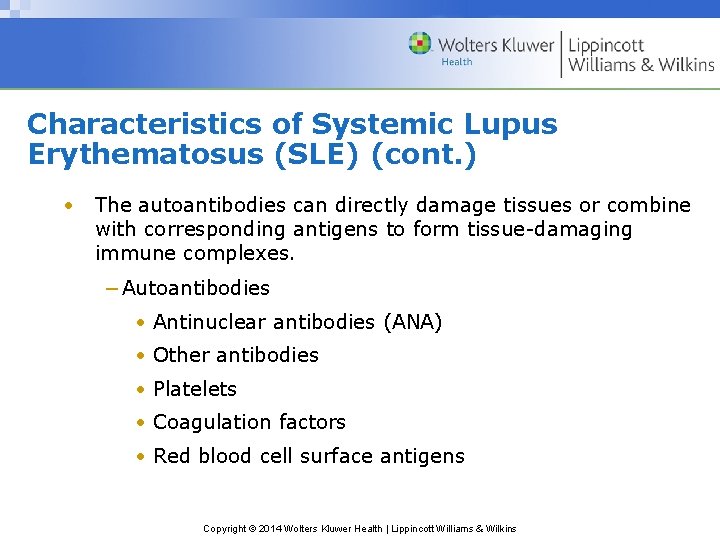 Wolters Kluwer Health | Lippincott Williams & Wilkins

Characteristics of Systemic Lupus Erythematosus (SLE) (cont.)

• The autoantibodies can directly damage tissues or combine with corresponding antigens to form tissue-damaging immune complexes.

– Autoantibodies

• Antinuclear antibodies (ANA)

• Other antibodies

• Platelets

• Coagulation factors

• Red blood cell surface antigens

Copyright © 2014 Wolters Kluwer Health | Lippincott Williams & Wilkins